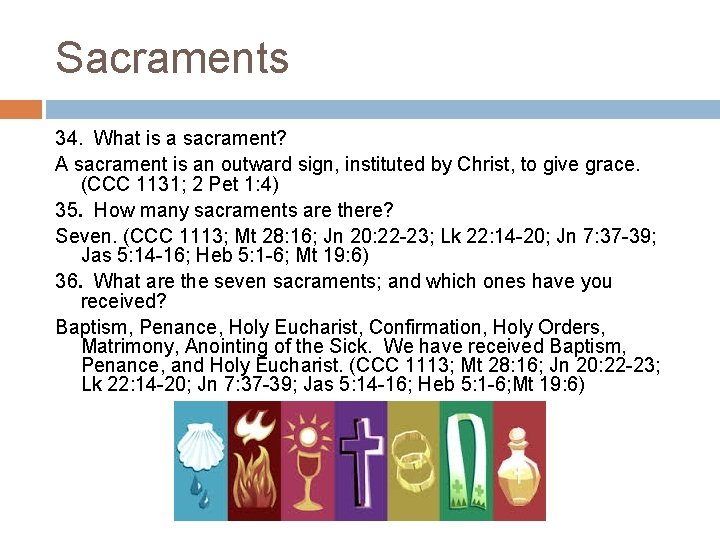 Sacraments

34. What is a sacrament?

A sacrament is an outward sign, instituted by Christ, to give grace. (CCC 1131; 2 Pet 1:4)

35. How many sacraments are there?

Seven. (CCC 1113; Mt 28:16; Jn 20:22-23; Lk 22:14-20; Jn 7:37-39; Jas 5:14-16; Heb 5:1-6; Mt 19:6)

36. What are the seven sacraments; and which ones have you received?

Baptism, Penance, Holy Eucharist, Confirmation, Holy Orders, Matrimony, Anointing of the Sick. We have received Baptism, Penance, and Holy Eucharist. (CCC 1113; Mt 28:16; Jn 20:22-23; Lk 22:14-20; Jn 7:37-39; Jas 5:14-16; Heb 5:1-6;Mt 19:6)